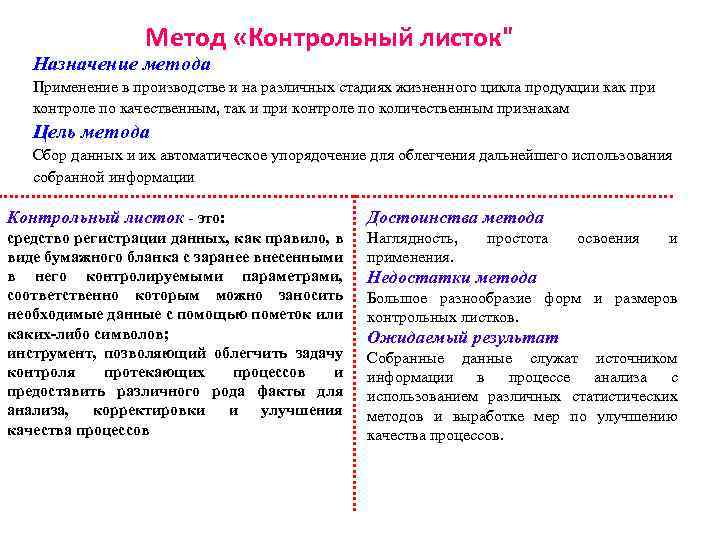 Метод «Контрольный листок"

Назначение метода

Применение в производстве и на различных стадиях жизненного цикла продукции как при контроле по качественным, так и при контроле по количественным признакам

Цель метода

Сбор данных и их автоматическое упорядочение для облегчения дальнейшего использования собранной информации

Контрольный листок - это:
средство регистрации данных, как правило, в виде бумажного бланка с заранее внесенными в него контролируемыми параметрами, соответственно которым можно заносить необходимые данные с помощью пометок или каких-либо символов;
инструмент, позволяющий облегчить задачу контроля протекающих процессов и предоставить различного рода факты для анализа, корректировки и улучшения качества процессов

Достоинства метода

Наглядность, простота освоения и применения.

Недостатки метода

Большое разнообразие форм и размеров контрольных листков.

Ожидаемый результат

Собранные данные служат источником информации в процессе анализа с использованием различных статистических методов и выработке мер по улучшению качества процессов.